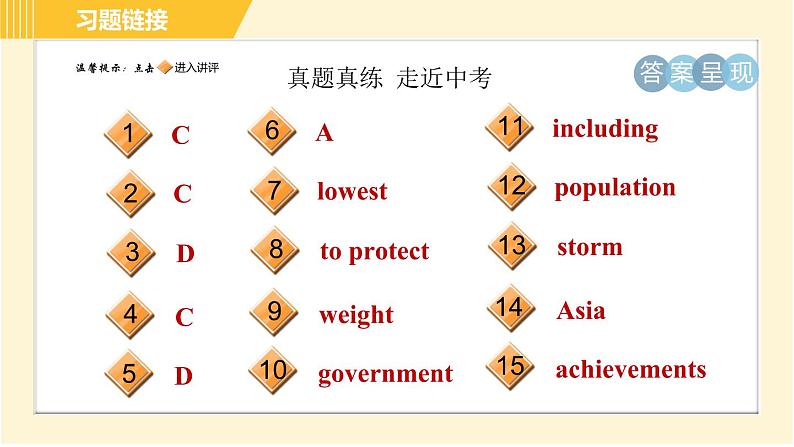 习题链接

温馨提示：点击 进入讲评

真题真练 走近中考

答案呈现

1 C
2 C
3 D
4 C
5 D

6 A
7 lowest
8 to protect
9 weight
10 government

11 including
12 population
13 storm
14 Asia
15 achievements